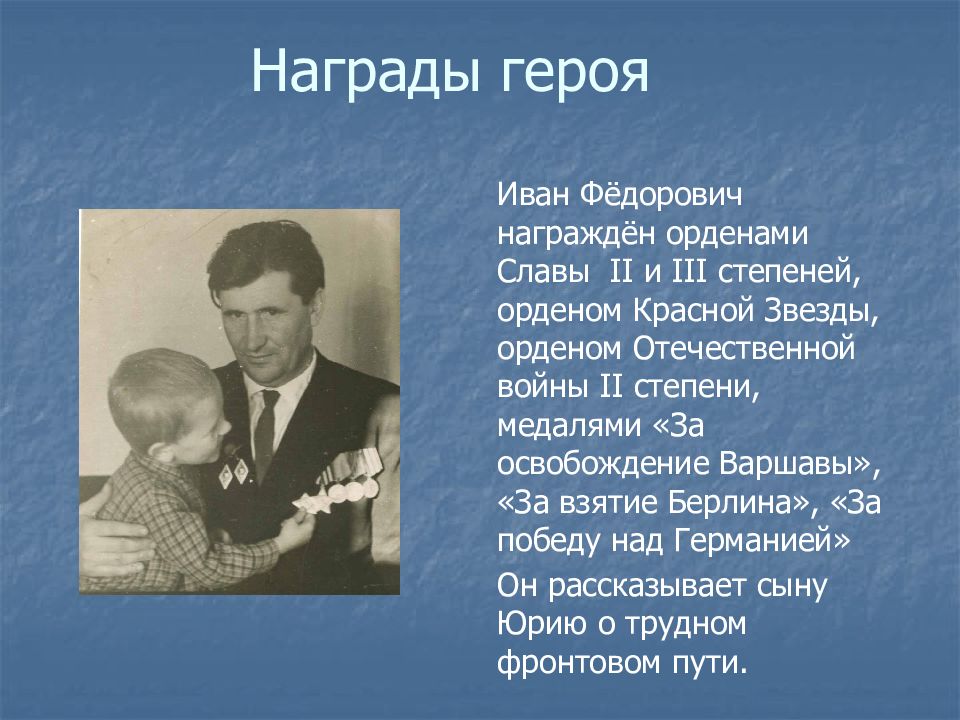 Награды героя

Иван Фёдорович награждён орденами Славы II и III степеней, орденом Красной Звезды, орденом Отечественной войны II степени, медалями «За освобождение Варшавы», «За взятие Берлина», «За победу над Германией»

Он рассказывает сыну Юрию о трудном фронтовом пути.